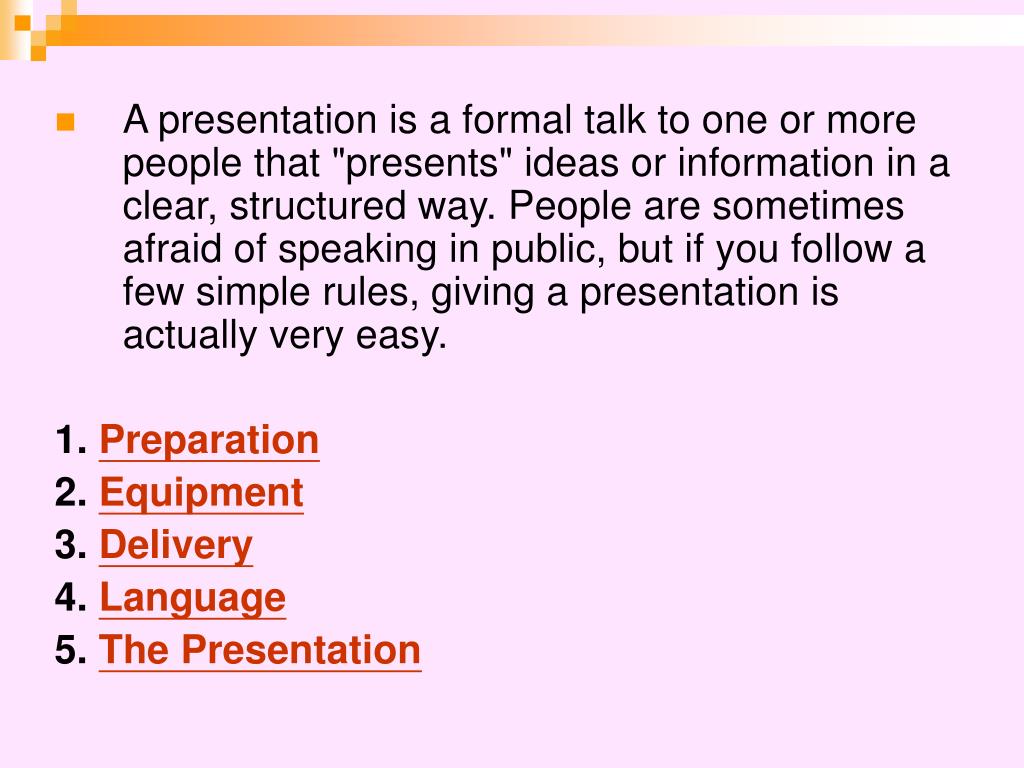 A presentation is a formal talk to one or more people that "presents" ideas or information in a clear, structured way. People are sometimes afraid of speaking in public, but if you follow a few simple rules, giving a presentation is actually very easy.

1. Preparation
2. Equipment
3. Delivery
4. Language
5. The Presentation